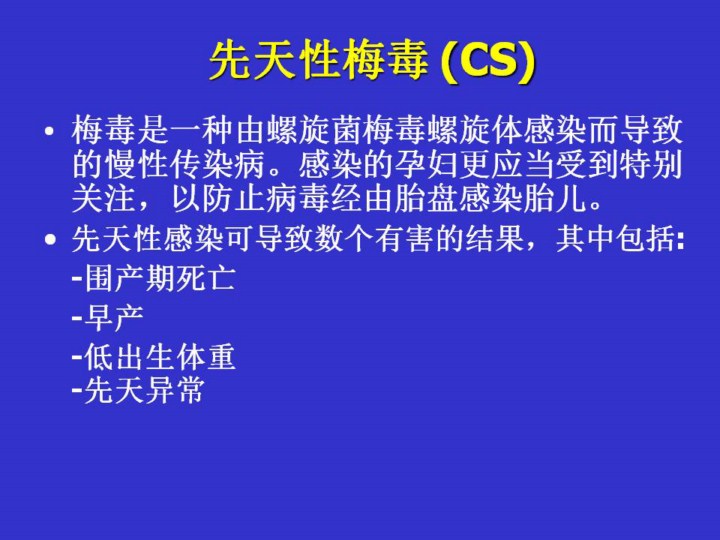 先天性梅毒 (CS)

• 梅毒是一种由螺旋菌梅毒螺旋体感染而导致的慢性传染病。感染的孕妇更应当受到特别关注，以防止病毒经由胎盘感染胎儿。

• 先天性感染可导致数个有害的结果，其中包括:
-围产期死亡
-早产
-低出生体重
-先天异常